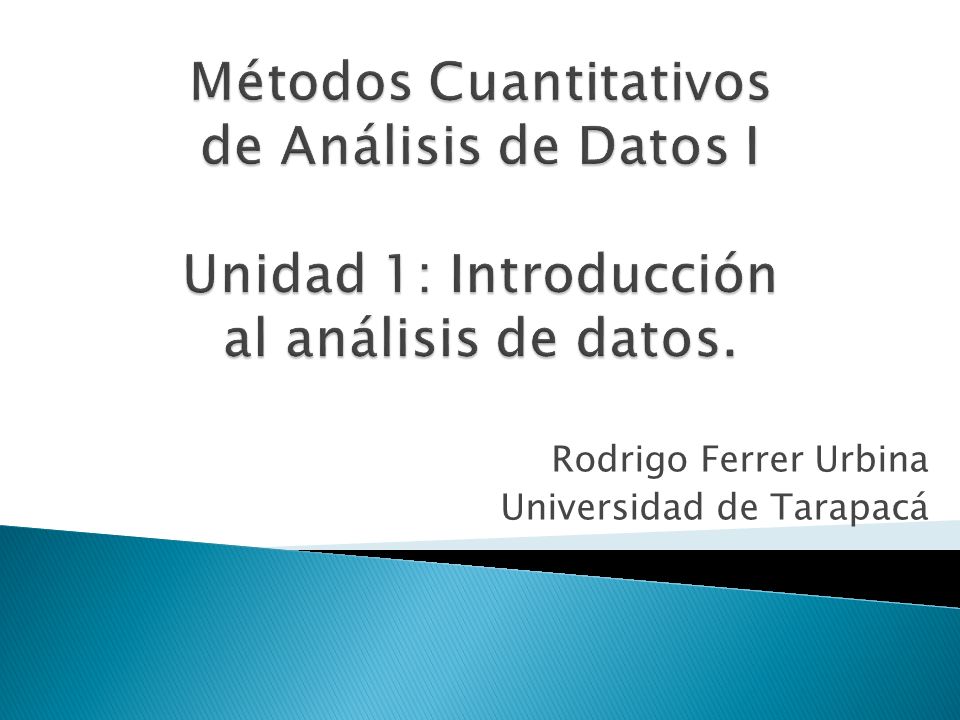 Métodos Cuantitativos de Análisis de Datos I

Unidad 1: Introducción al análisis de datos.

Rodrigo Ferrer Urbina
Universidad de Tarapacá